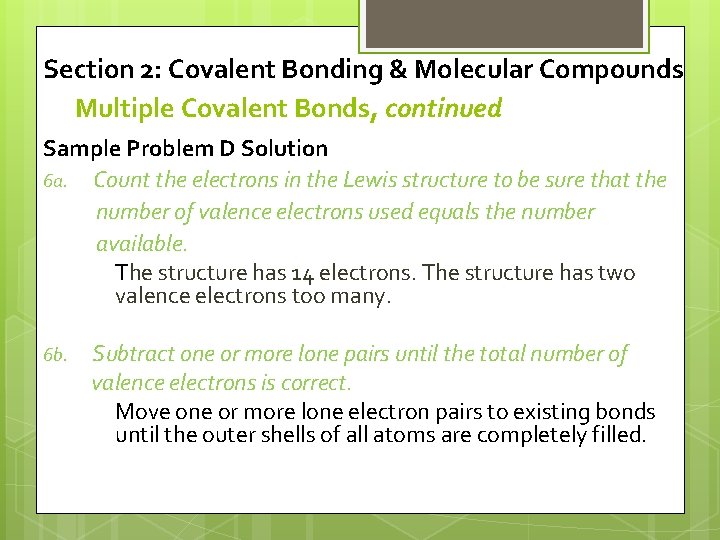 Section 2: Covalent Bonding & Molecular Compounds

Multiple Covalent Bonds, continued

Sample Problem D Solution

6a. Count the electrons in the Lewis structure to be sure that the number of valence electrons used equals the number available.

The structure has 14 electrons. The structure has two valence electrons too many.

6b. Subtract one or more lone pairs until the total number of valence electrons is correct.

Move one or more lone electron pairs to existing bonds until the outer shells of all atoms are completely filled.